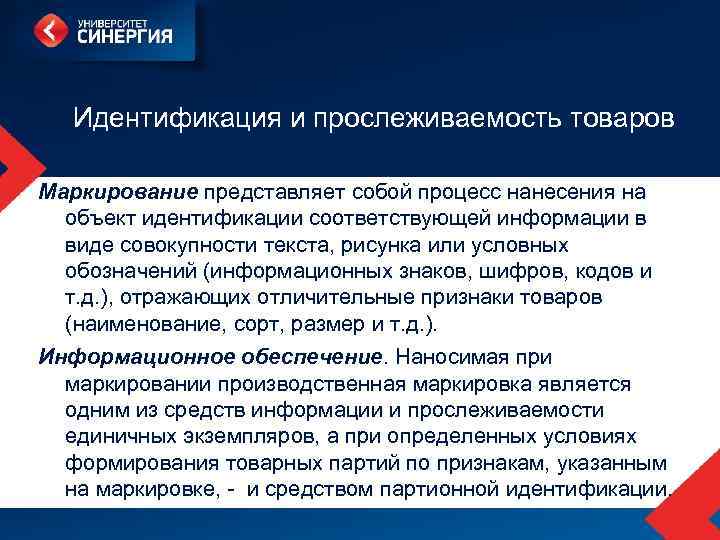 УНИВЕРСИТЕТ
СИНЕРГИЯ

Идентификация и прослеживаемость товаров

Маркирование представляет собой процесс нанесения на объект идентификации соответствующей информации в виде совокупности текста, рисунка или условных обозначений (информационных знаков, шифров, кодов и т.д.), отражающих отличительные признаки товаров (наименование, сорт, размер и т.д.).

Информационное обеспечение. Наносимая при маркировании производственная маркировка является одним из средств информации и прослеживаемости единичных экземпляров, а при определенных условиях формирования товарных партий по признакам, указанным на маркировке, - и средством партионной идентификации.